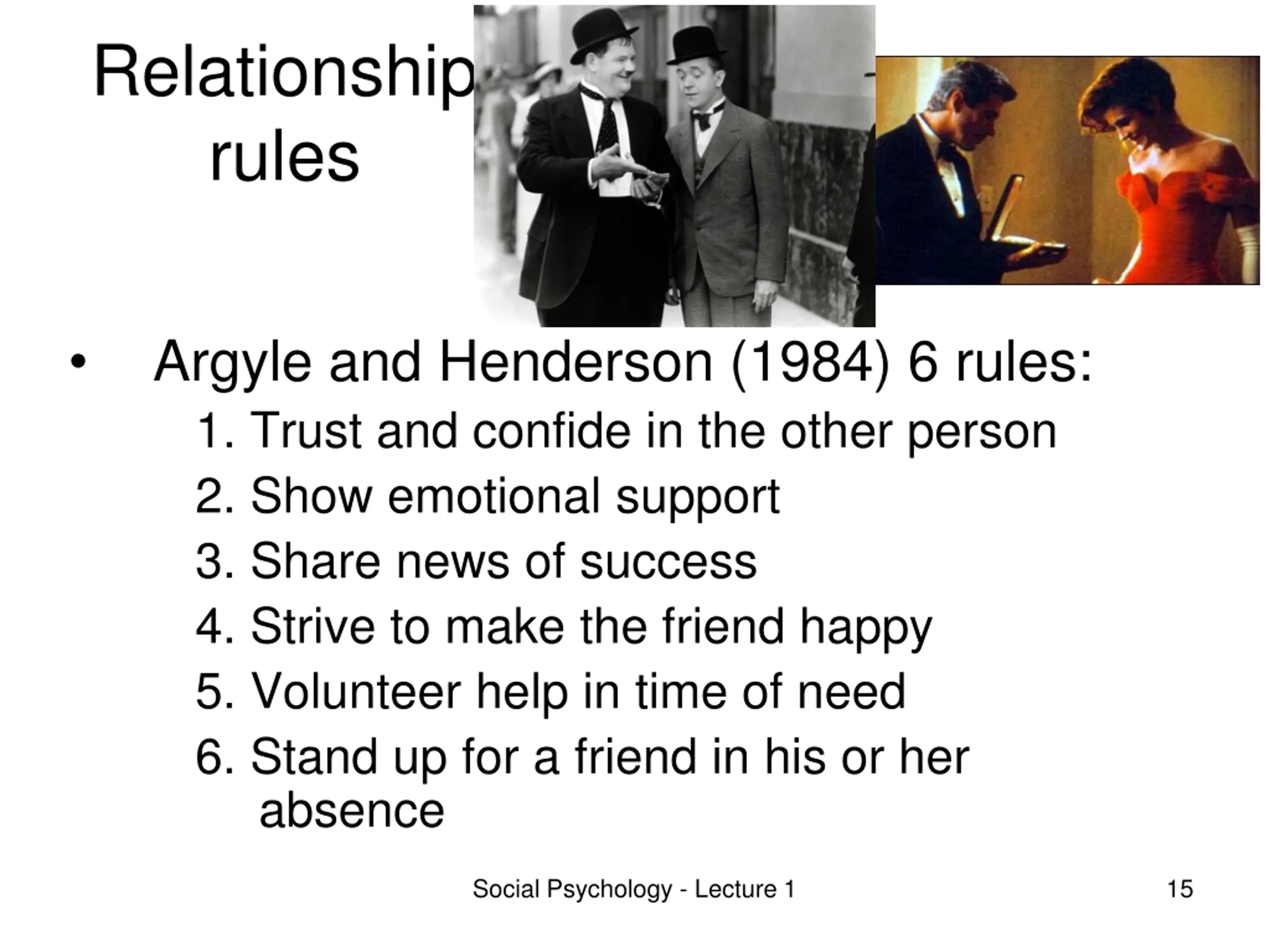 Relationship rules

• Argyle and Henderson (1984) 6 rules:

1. Trust and confide in the other person
2. Show emotional support
3. Share news of success
4. Strive to make the friend happy
5. Volunteer help in time of need
6. Stand up for a friend in his or her absence

Social Psychology - Lecture 1

15